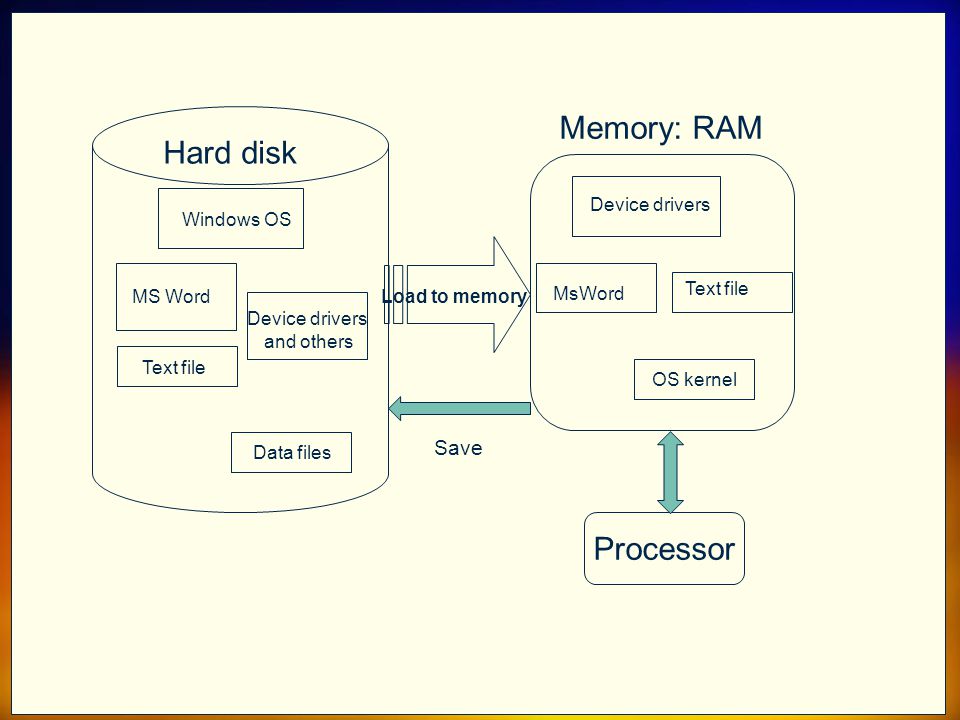 Hard disk

Windows OS

MS Word

Device drivers and others

Text file

Data files

Load to memory

Save

Memory: RAM

Device drivers

MsWord

Text file

OS kernel

Processor